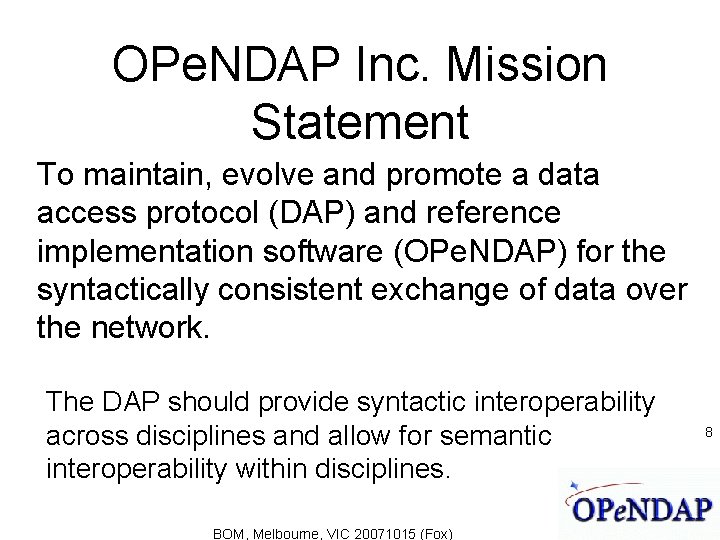 OPeNDAP Inc. Mission Statement

To maintain, evolve and promote a data access protocol (DAP) and reference implementation software (OPeNDAP) for the syntactically consistent exchange of data over the network.

The DAP should provide syntactic interoperability across disciplines and allow for semantic interoperability within disciplines.

8

OPeNDAP

BOM, Melbourne, VIC 20071015 (Fox)